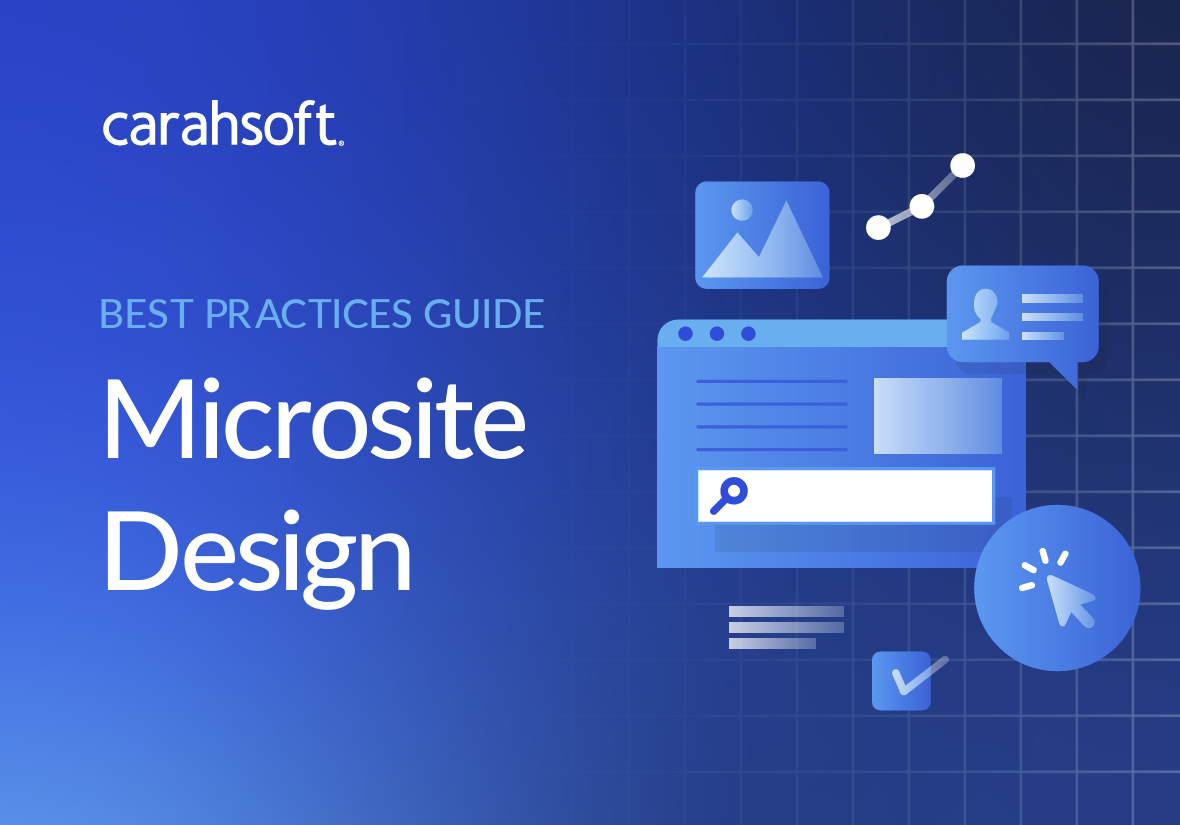 carahsoft.

BEST PRACTICES GUIDE

Microsite Design